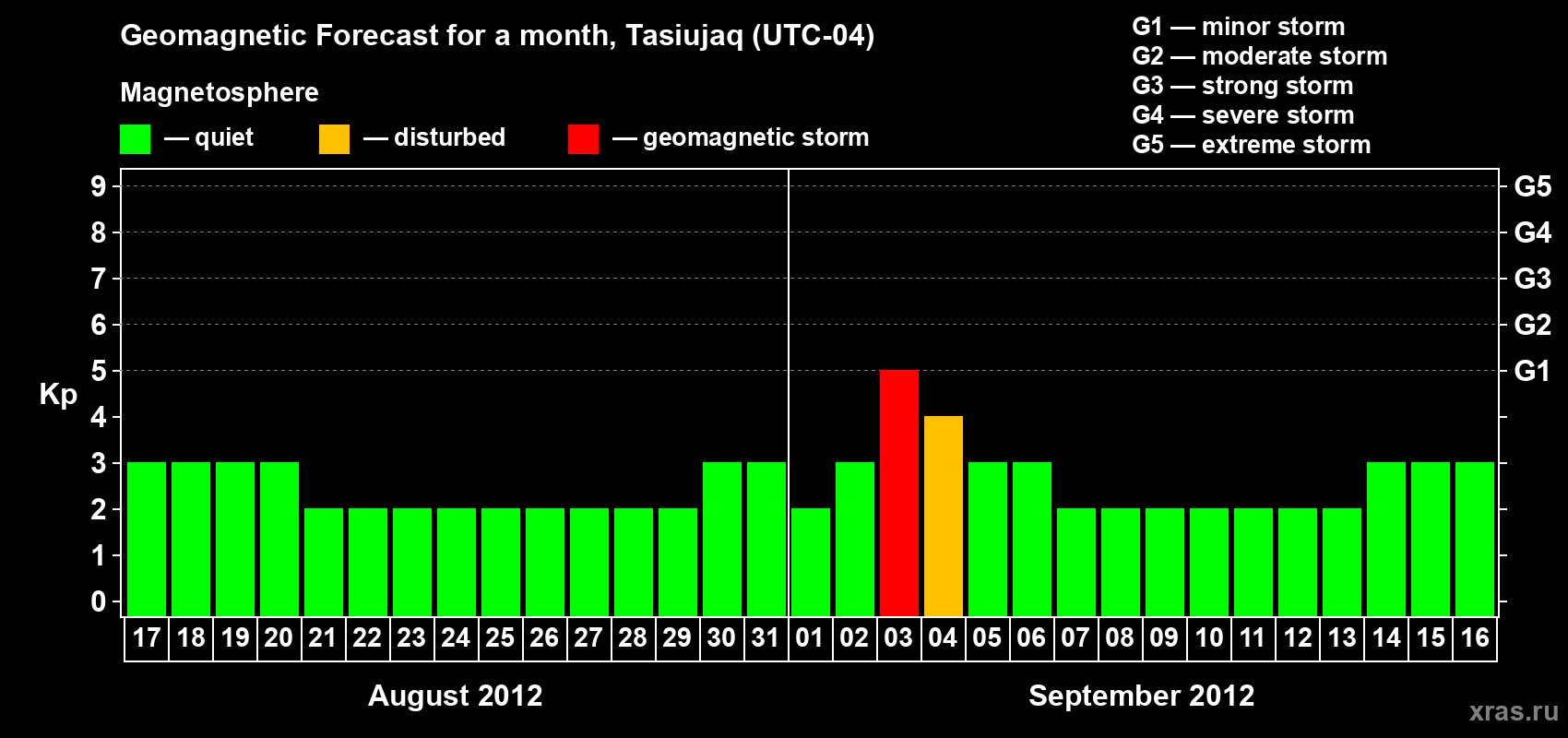 Geomagnetic Forecast for a month, Tasiujaq (UTC-04)

Magnetosphere

— quiet — disturbed — geomagnetic storm

G1 — minor storm
G2 — moderate storm
G3 — strong storm
G4 — severe storm
G5 — extreme storm

Kp

9
8
7
6
5
4
3
2
1
0

G5
G4
G3
G2
G1

17 18 19 20 21 22 23 24 25 26 27 28 29 30 31 01 02 03 04 05 06 07 08 09 10 11 12 13 14 15 16

August 2012

September 2012

xras.ru